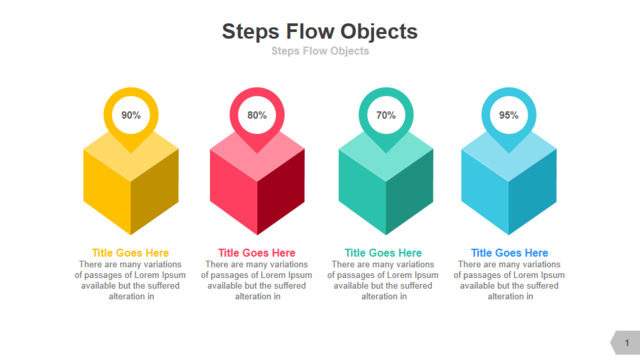 Steps Flow Objects

Steps Flow Objects

90%

80%

70%

95%

Title Goes Here

There are many variations of passages of Lorem Ipsum available but the suffered alteration in

Title Goes Here

There are many variations of passages of Lorem Ipsum available but the suffered alteration in

Title Goes Here

There are many variations of passages of Lorem Ipsum available but the suffered alteration in

Title Goes Here

There are many variations of passages of Lorem Ipsum available but the suffered alteration in

1